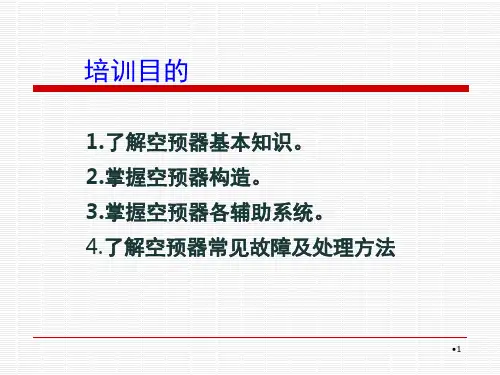 培训目的

1.了解空预器基本知识。

2.掌握空预器构造。

3.掌握空预器各辅助系统。

4.了解空预器常见故障及处理方法

•1